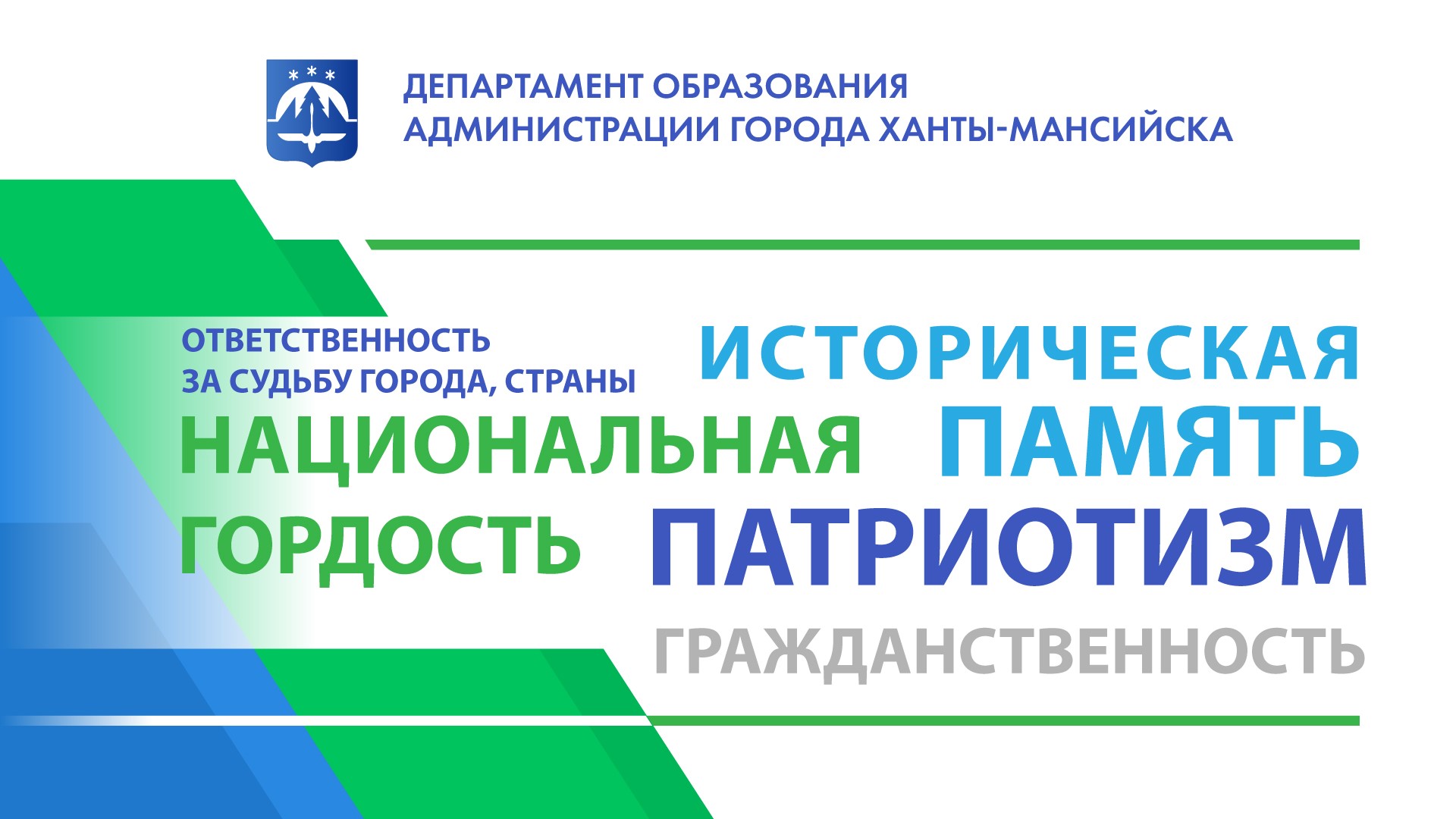 ДЕПАРТАМЕНТ ОБРАЗОВАНИЯ
АДМИНИСТРАЦИИ ГОРОДА ХАНТЫ-МАНСИЙСКА

ОТВЕТСТВЕННОСТЬ
ЗА СУДЬБУ ГОРОДА, СТРАНЫ

ИСТОРИЧЕСКАЯ

НАЦИОНАЛЬНАЯ

ПАМЯТЬ

ГОРДОСТЬ

ПАТРИОТИЗМ

ГРАЖДАНСТВЕННОСТЬ